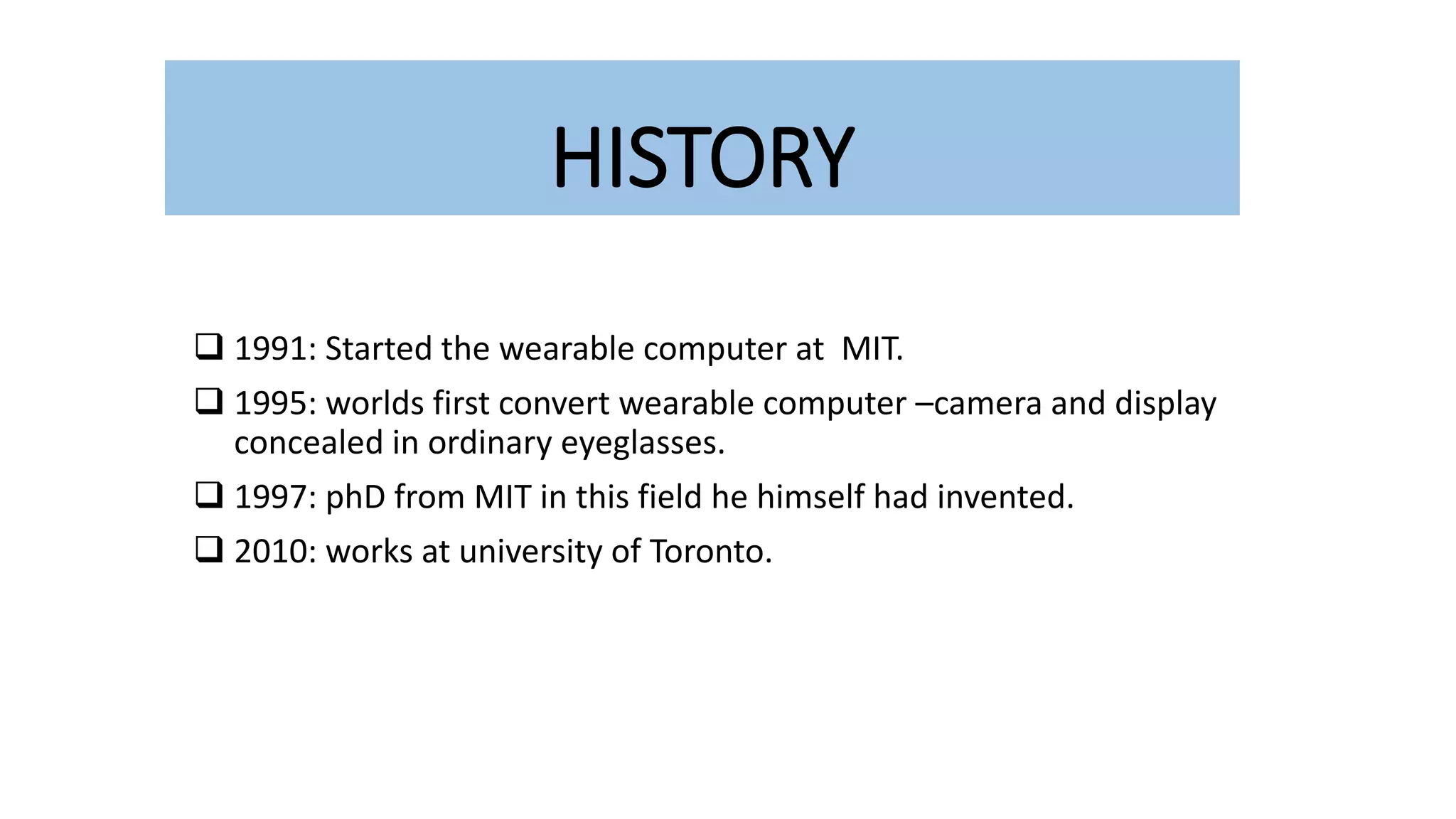 HISTORY

❑ 1991: Started the wearable computer at MIT.

❑ 1995: worlds first convert wearable computer –camera and display concealed in ordinary eyeglasses.

❑ 1997: phD from MIT in this field he himself had invented.

❑ 2010: works at university of Toronto.